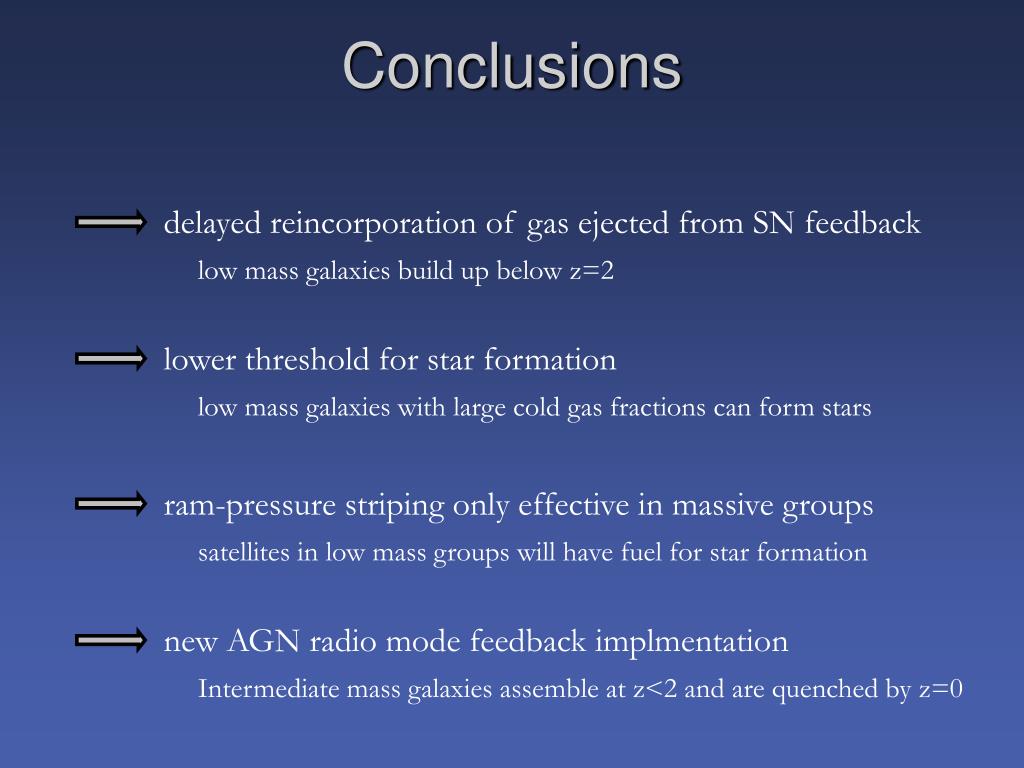 Conclusions

delayed reincorporation of gas ejected from SN feedback

low mass galaxies build up below z=2

lower threshold for star formation

low mass galaxies with large cold gas fractions can form stars

ram-pressure striping only effective in massive groups

satellites in low mass groups will have fuel for star formation

new AGN radio mode feedback implmentation

Intermediate mass galaxies assemble at z<2 and are quenched by z=0